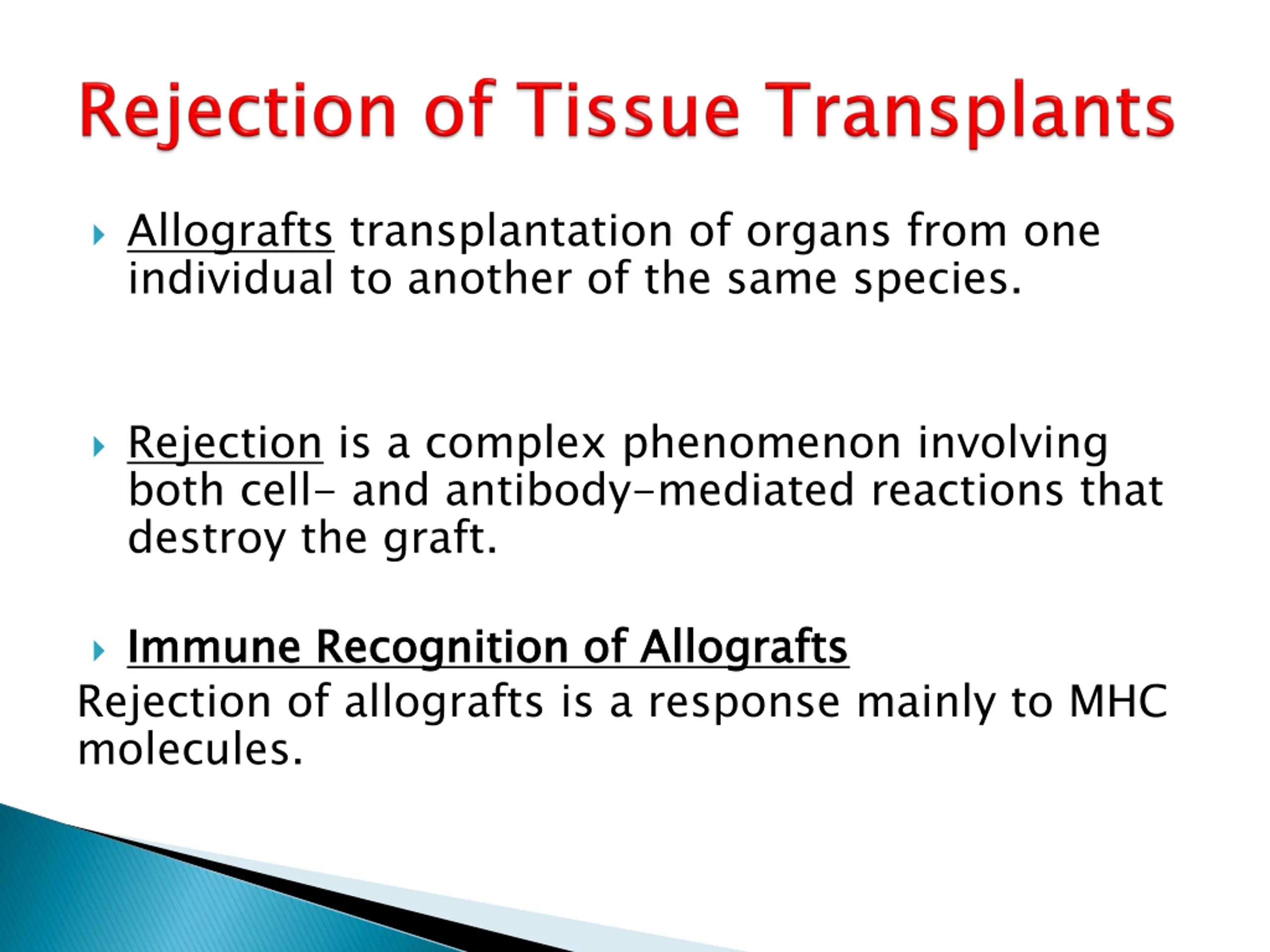 Rejection of Tissue Transplants

Allografts transplantation of organs from one individual to another of the same species.

Rejection is a complex phenomenon involving both cell- and antibody-mediated reactions that destroy the graft.

Immune Recognition of Allografts

Rejection of allografts is a response mainly to MHC molecules.